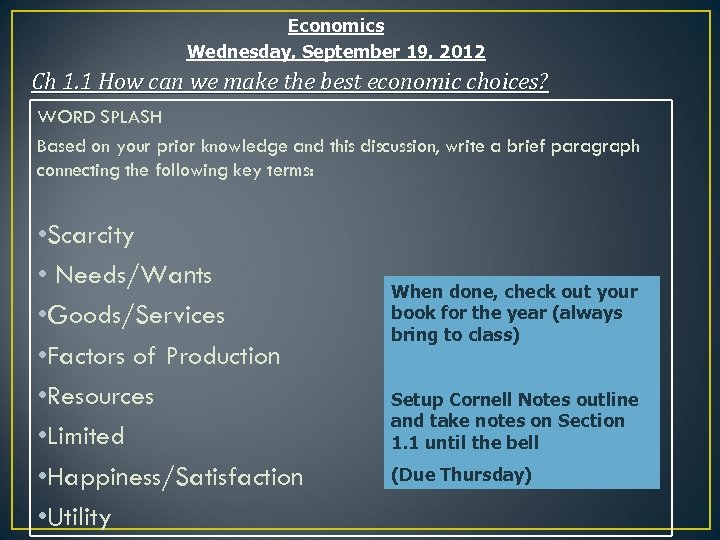 Economics
Wednesday, September 19, 2012

Ch 1.1 How can we make the best economic choices?

WORD SPLASH

Based on your prior knowledge and this discussion, write a brief paragraph connecting the following key terms:

•Scarcity
• Needs/Wants
•Goods/Services
•Factors of Production
•Resources
•Limited
•Happiness/Satisfaction
•Utility

When done, check out your book for the year (always bring to class)

Setup Cornell Notes outline and take notes on Section 1.1 until the bell

(Due Thursday)